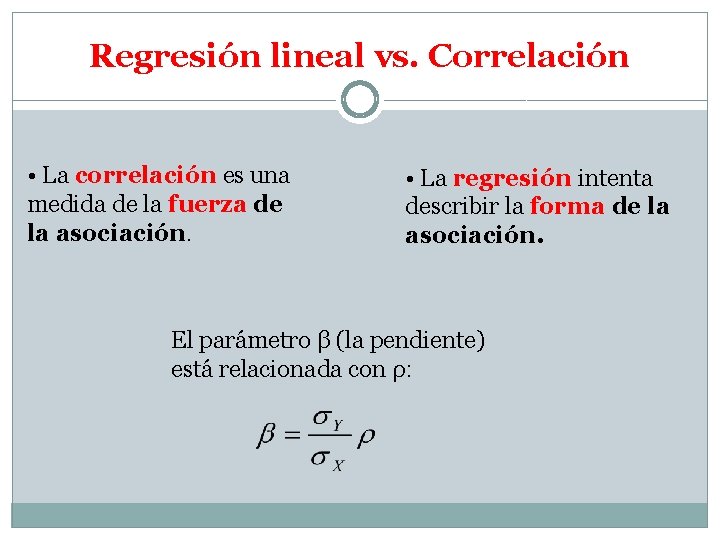 Regresión lineal vs. Correlación

• La correlación es una medida de la fuerza de la asociación.

• La regresión intenta describir la forma de la asociación.

El parámetro β (la pendiente) está relacionada con ρ:

$\beta = \frac{\sigma_Y}{\sigma_X} \rho$